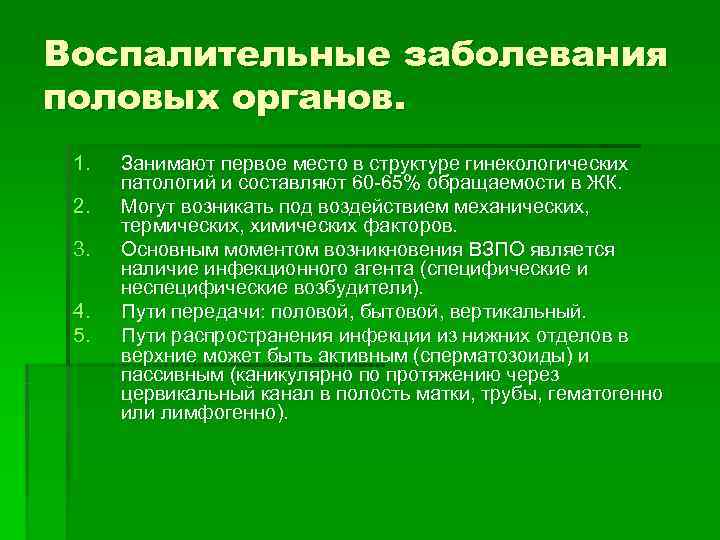 Воспалительные заболевания половых органов.

1. Занимают первое место в структуре гинекологических патологий и составляют 60-65% обращаемости в ЖК.
2. Могут возникать под воздействием механических, термических, химических факторов.
3. Основным моментом возникновения ВЗПО является наличие инфекционного агента (специфические и неспецифические возбудители).
4. Пути передачи: половой, бытовой, вертикальный.
5. Пути распространения инфекции из нижних отделов в верхние может быть активным (сперматозоиды) и пассивным (каникулярно по протяжению через цервикальный канал в полость матки, трубы, гематогенно или лимфогенно).